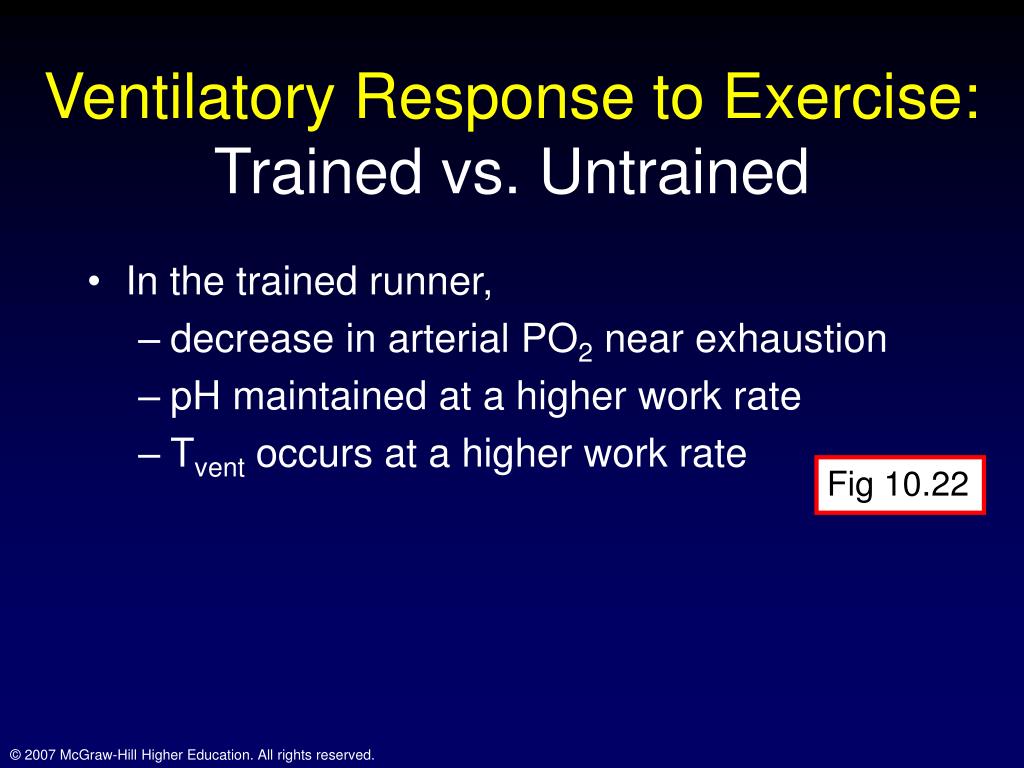 Ventilatory Response to Exercise:
Trained vs. Untrained

• In the trained runner,
– decrease in arterial $PO_2$ near exhaustion
– pH maintained at a higher work rate
– $T_{vent}$ occurs at a higher work rate

Fig 10.22

© 2007 McGraw-Hill Higher Education. All rights reserved.